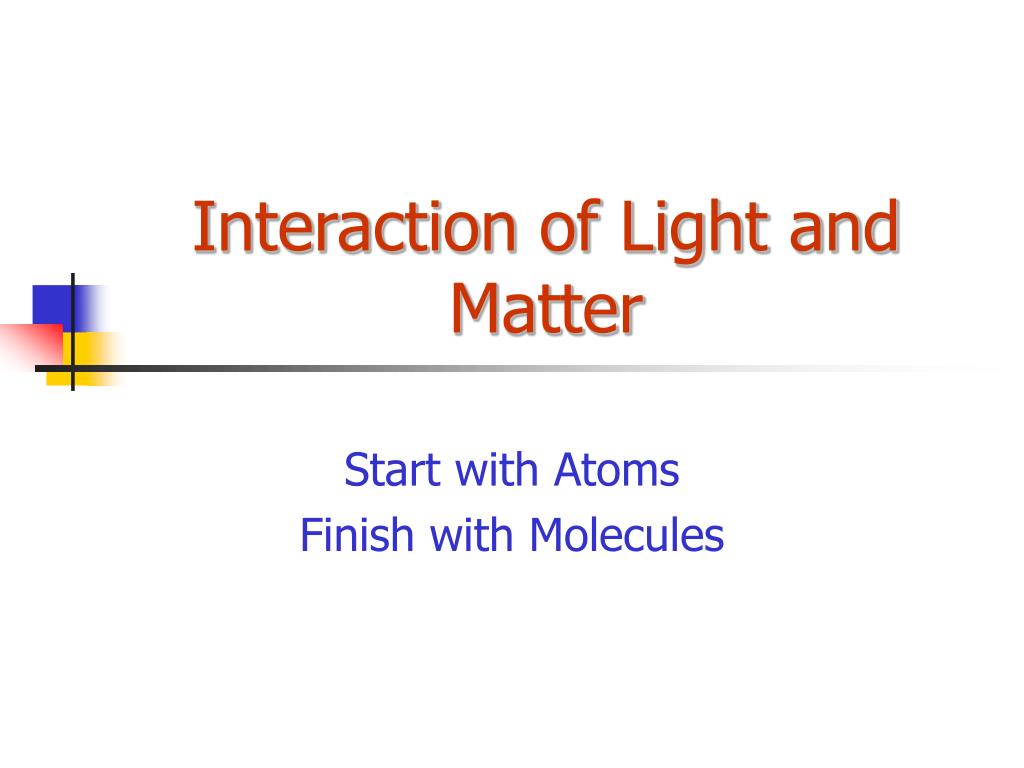 Interaction of Light and Matter

Start with Atoms
Finish with Molecules